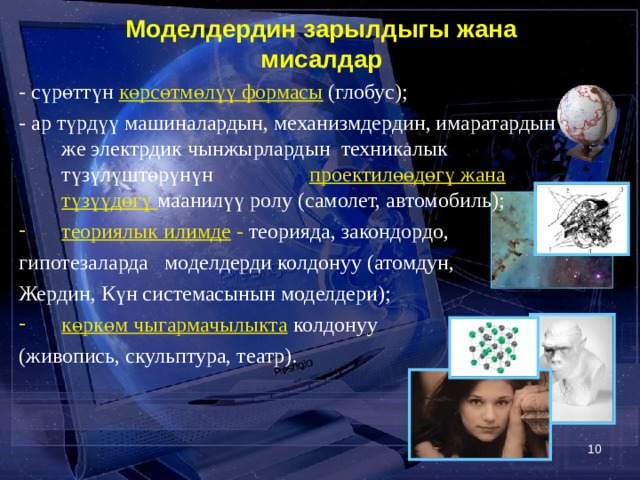 Моделдердин зарылдыгы жана мисалдар

- сүрөттүн көрсөтмөлүү формасы (глобус);

- ар түрдүү машиналардын, механизмдердин, имаратардын же электрдик чынжырлардын техникалык түзүлүштөрүнүн проектилөөдөгү жана түзүүдөгү маанилүү ролу (самолет, автомобиль);

- теориялык илимде - теорияда, закондордо, гипотезаларда моделдерди колдонуу (атомдун, Жердин, Күн системасынын моделдери);

- көркөм чыгармачылыкта колдонуу (живопись, скульптура, театр).

Prestigio

10